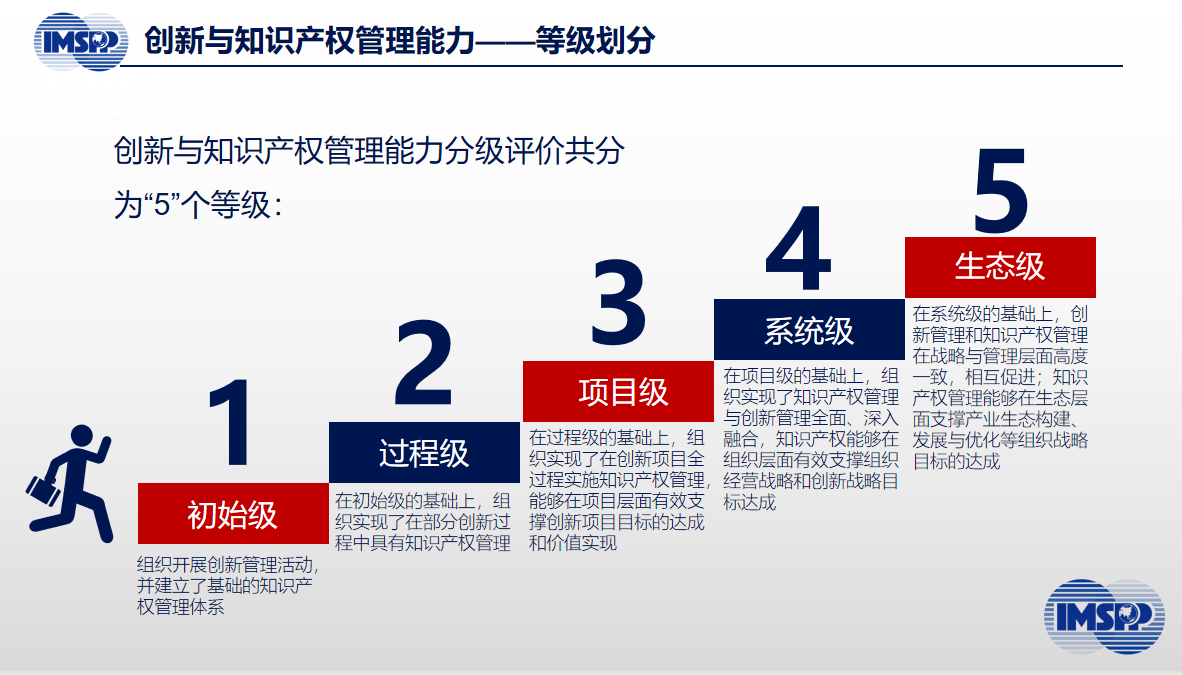 IMSPP

创新与知识产权管理能力——等级划分

创新与知识产权管理能力分级评价共分为“5”个等级：

1

初始级

组织开展创新管理活动，并建立了基础的知识产权管理体系

2

过程级

在初始级的基础上，组织实现了在部分创新过程中具有知识产权管理

3

项目级

在过程级的基础上，组织实现了在创新项目全过程实施知识产权管理，能够在项目层面有效支撑创新项目目标的达成和价值实现

4

系统级

在项目级的基础上，组织实现了知识产权管理与创新管理全面、深入融合，知识产权能够在组织层面有效支撑组织经营战略和创新战略目标达成

5

生态级

在系统级的基础上，创新管理和知识产权管理在战略与管理层面高度一致，相互促进；知识产权管理能够在生态层面支撑产业生态构建、发展与优化等组织战略目标的达成

IMSPP